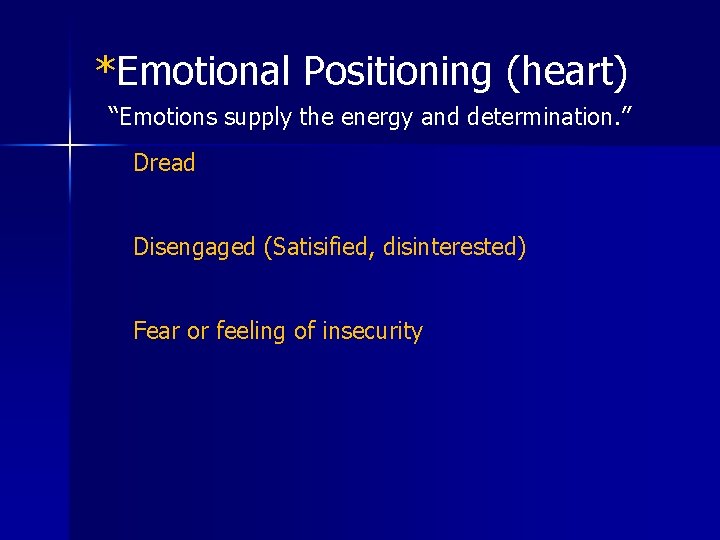 *Emotional Positioning (heart)

“Emotions supply the energy and determination.”

Dread

Disengaged (Satisified, disinterested)

Fear or feeling of insecurity